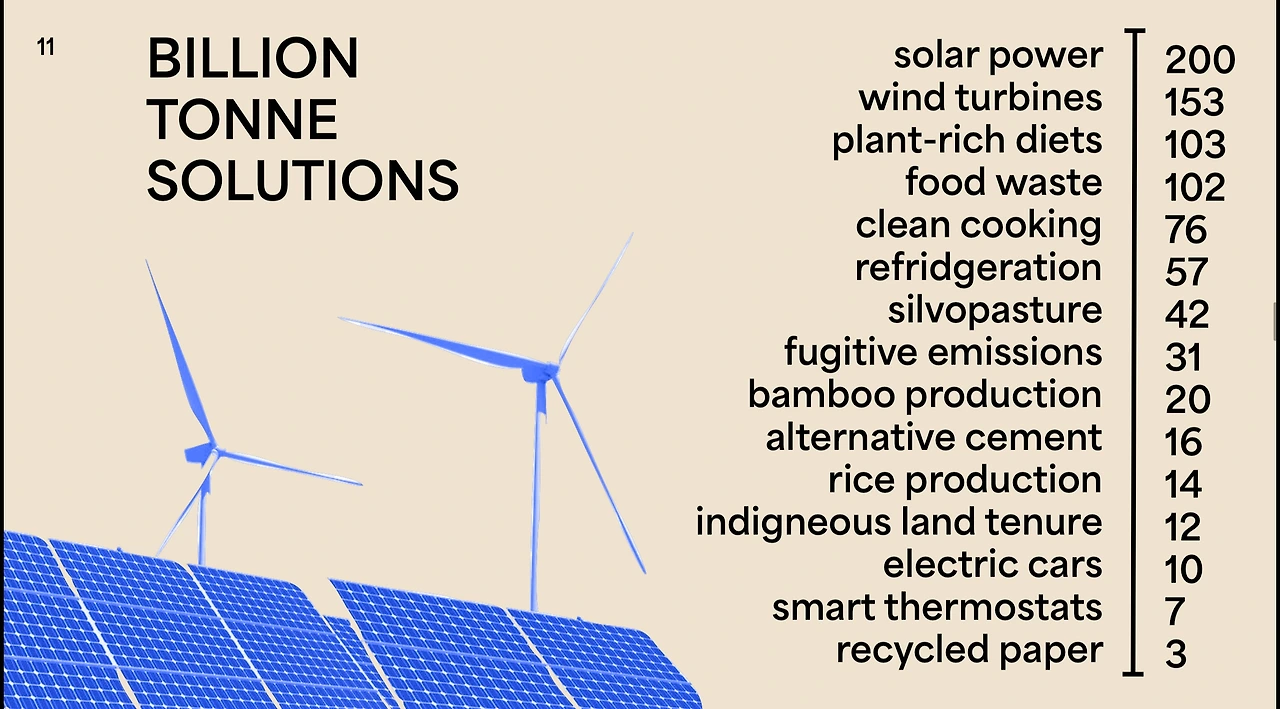 11

BILLION TONNE SOLUTIONS

| | |
|---|---|
| solar power | 200 |
| wind turbines | 153 |
| plant-rich diets | 103 |
| food waste | 102 |
| clean cooking | 76 |
| refridgeration | 57 |
| silvopasture | 42 |
| fugitive emissions | 31 |
| bamboo production | 20 |
| alternative cement | 16 |
| rice production | 14 |
| indigneous land tenure | 12 |
| electric cars | 10 |
| smart thermostats | 7 |
| recycled paper | 3 |